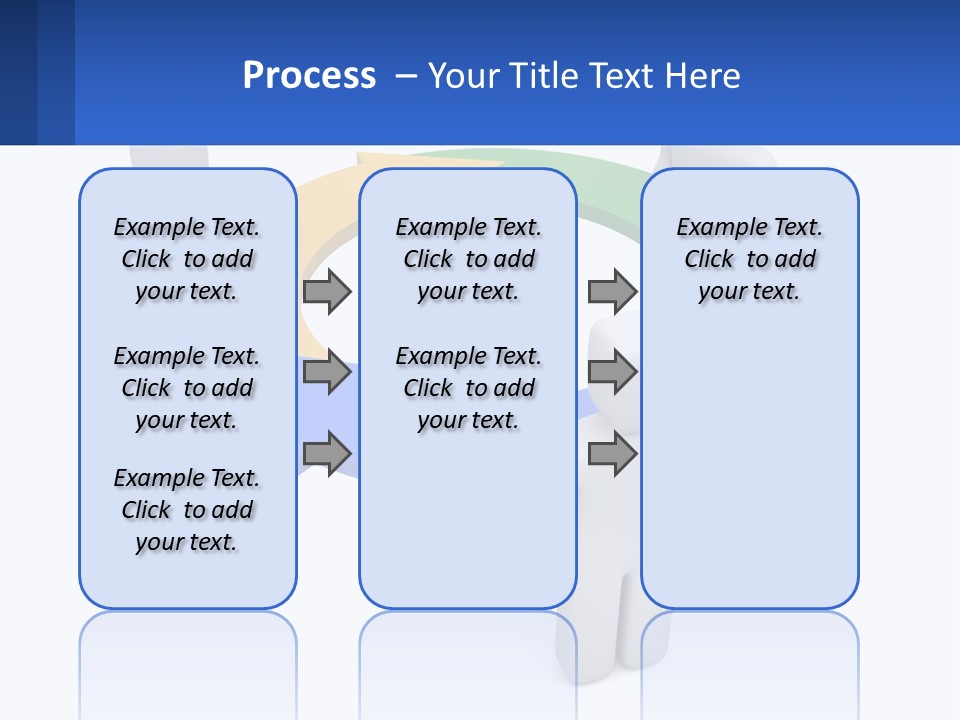 Process – Your Title Text Here

Example Text. Click to add your text.

Example Text. Click to add your text.

Example Text. Click to add your text.

Example Text. Click to add your text.

Example Text. Click to add your text.

Example Text. Click to add your text.